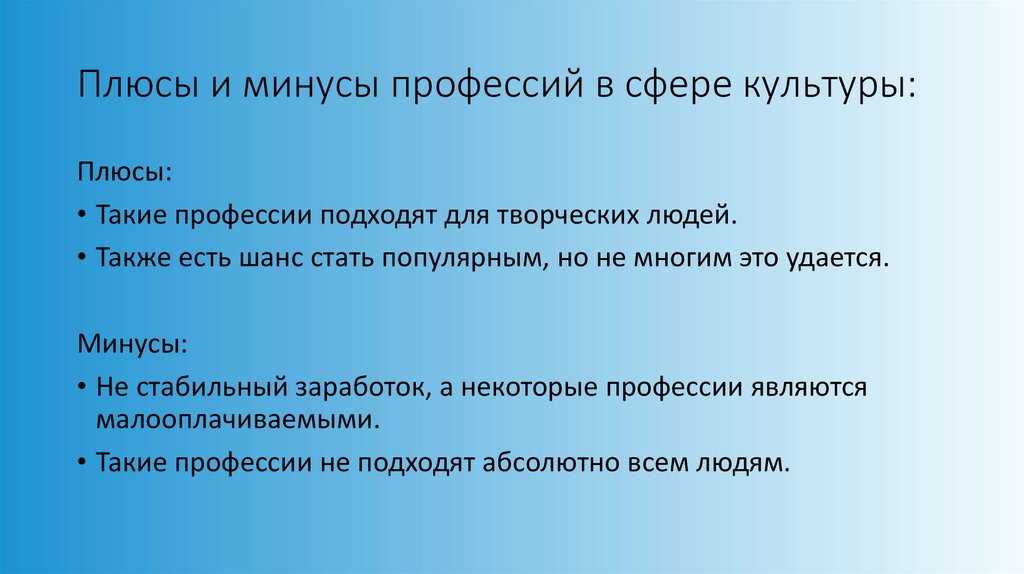 Плюсы и минусы профессий в сфере культуры:

Плюсы:

• Такие профессии подходят для творческих людей.

• Также есть шанс стать популярным, но не многим это удается.

Минусы:

• Не стабильный заработок, а некоторые профессии являются малооплачиваемыми.

• Такие профессии не подходят абсолютно всем людям.